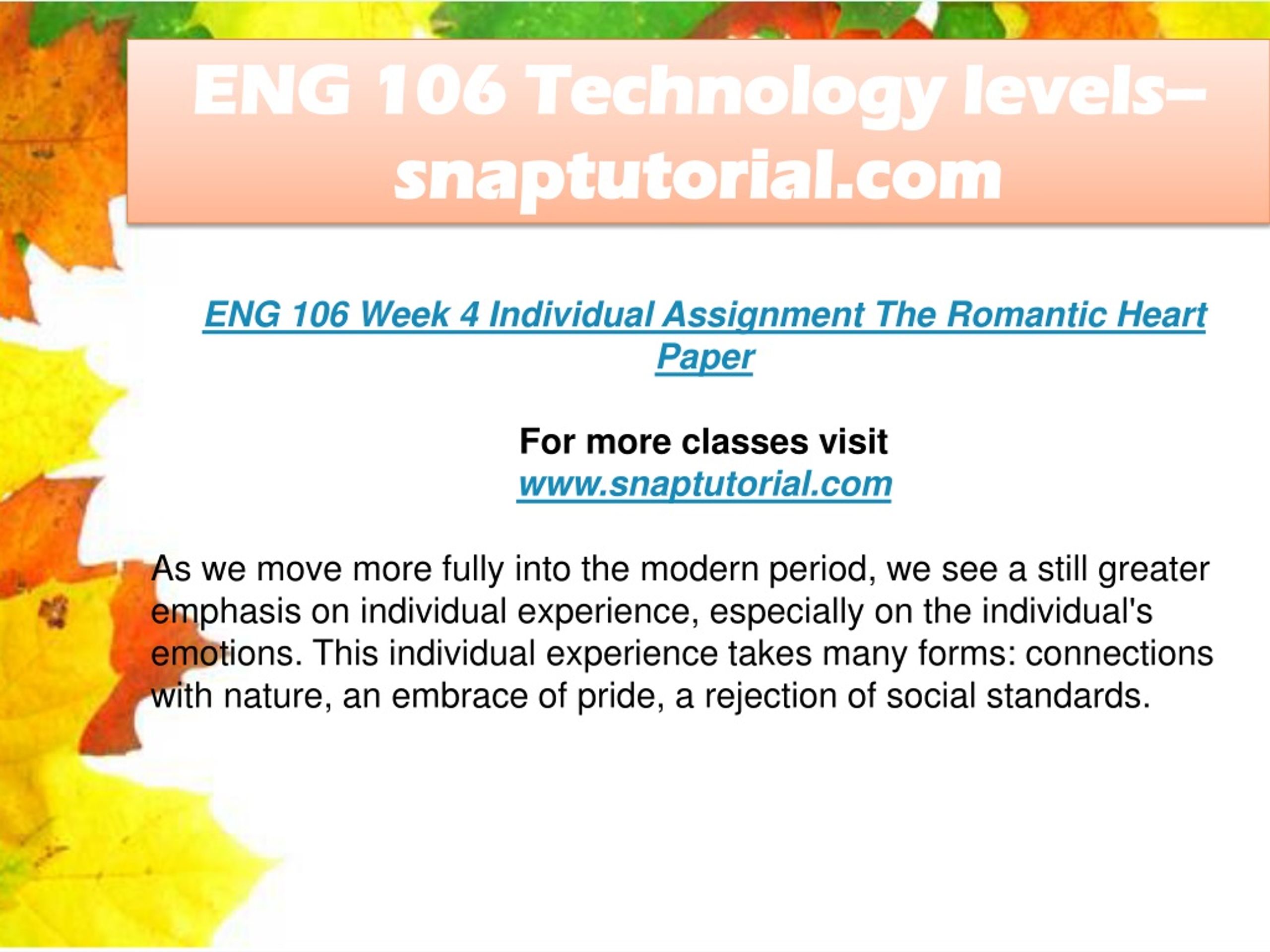 ENG 106 Technology levels--snaptutorial.com

ENG 106 Week 4 Individual Assignment The Romantic Heart Paper

For more classes visit
www.snaptutorial.com

As we move more fully into the modern period, we see a still greater emphasis on individual experience, especially on the individual's emotions. This individual experience takes many forms: connections with nature, an embrace of pride, a rejection of social standards.